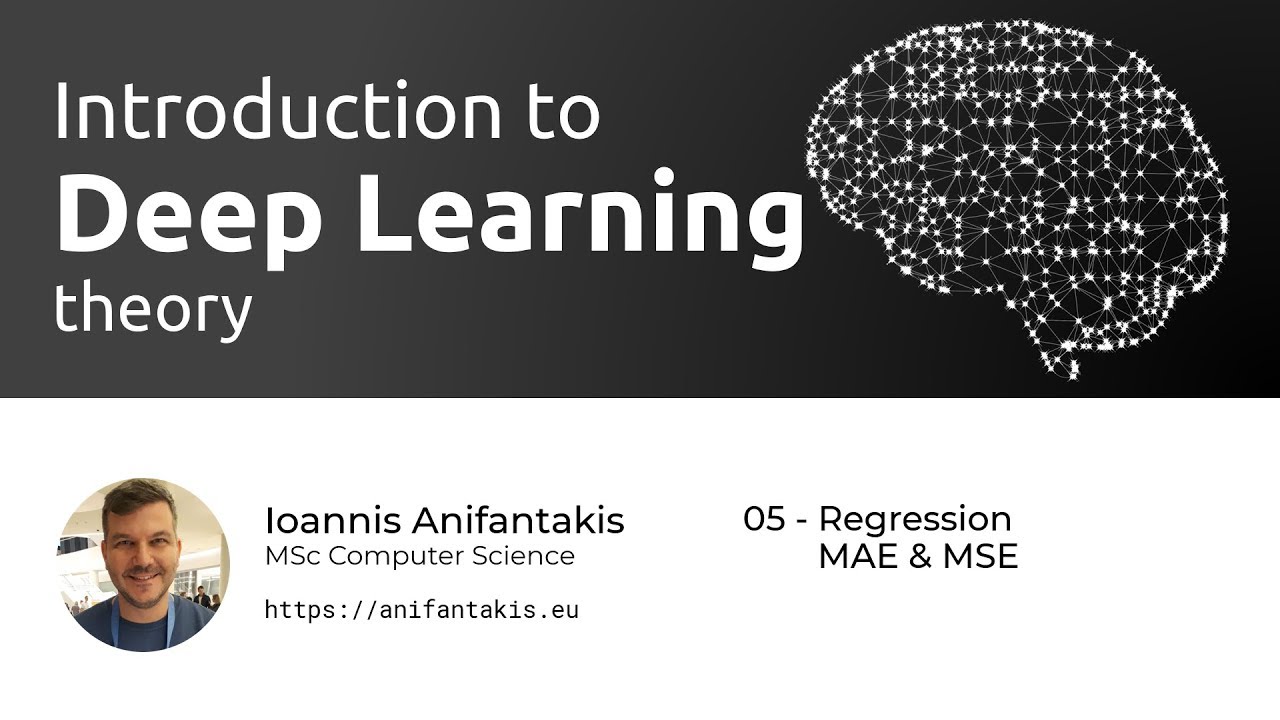 Introduction to
Deep Learning
theory

Ioannis Anifantakis
MSc Computer Science

https://anifantakis.eu

05 - Regression
MAE & MSE